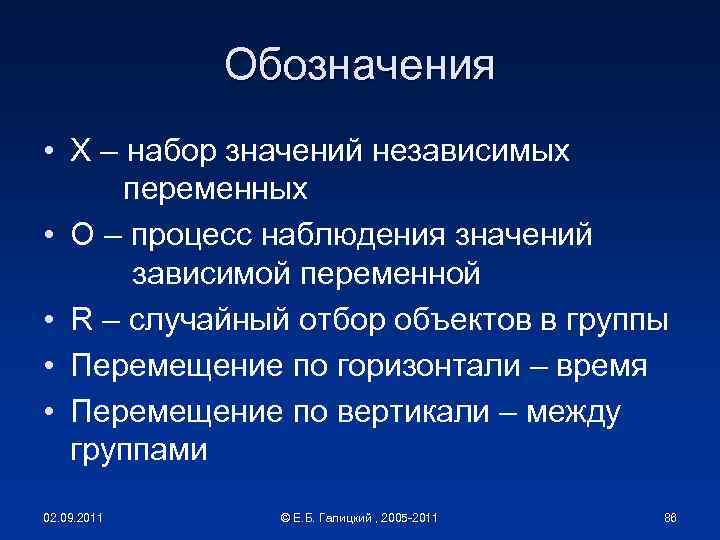 Обозначения

• X – набор значений независимых переменных

• O – процесс наблюдения значений зависимой переменной

• R – случайный отбор объектов в группы

• Перемещение по горизонтали – время

• Перемещение по вертикали – между группами

02.09.2011

© Е.Б. Галицкий , 2005-2011

86